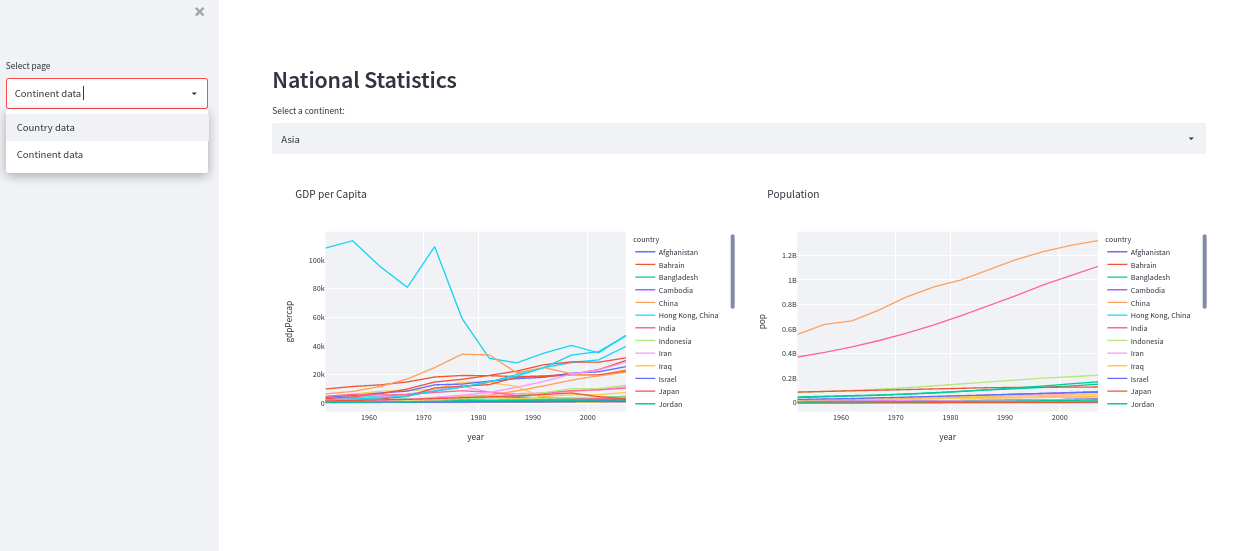 ×

Select page

Continent data

Country data

Continent data

National Statistics

Select a continent:

Asia

GDP per Capita

gdpPercap

100k
80k
60k
40k
20k
0

1960 1970 1980 1990 2000

year

country
Afghanistan
Bahrain
Bangladesh
Cambodia
China
Hong Kong, China
India
Indonesia
Iran
Iraq
Israel
Japan
Jordan

Population

pop

1.2B
1B
0.8B
0.6B
0.4B
0.2B
0

1960 1970 1980 1990 2000

year

country
Afghanistan
Bahrain
Bangladesh
Cambodia
China
Hong Kong, China
India
Indonesia
Iran
Iraq
Israel
Japan
Jordan